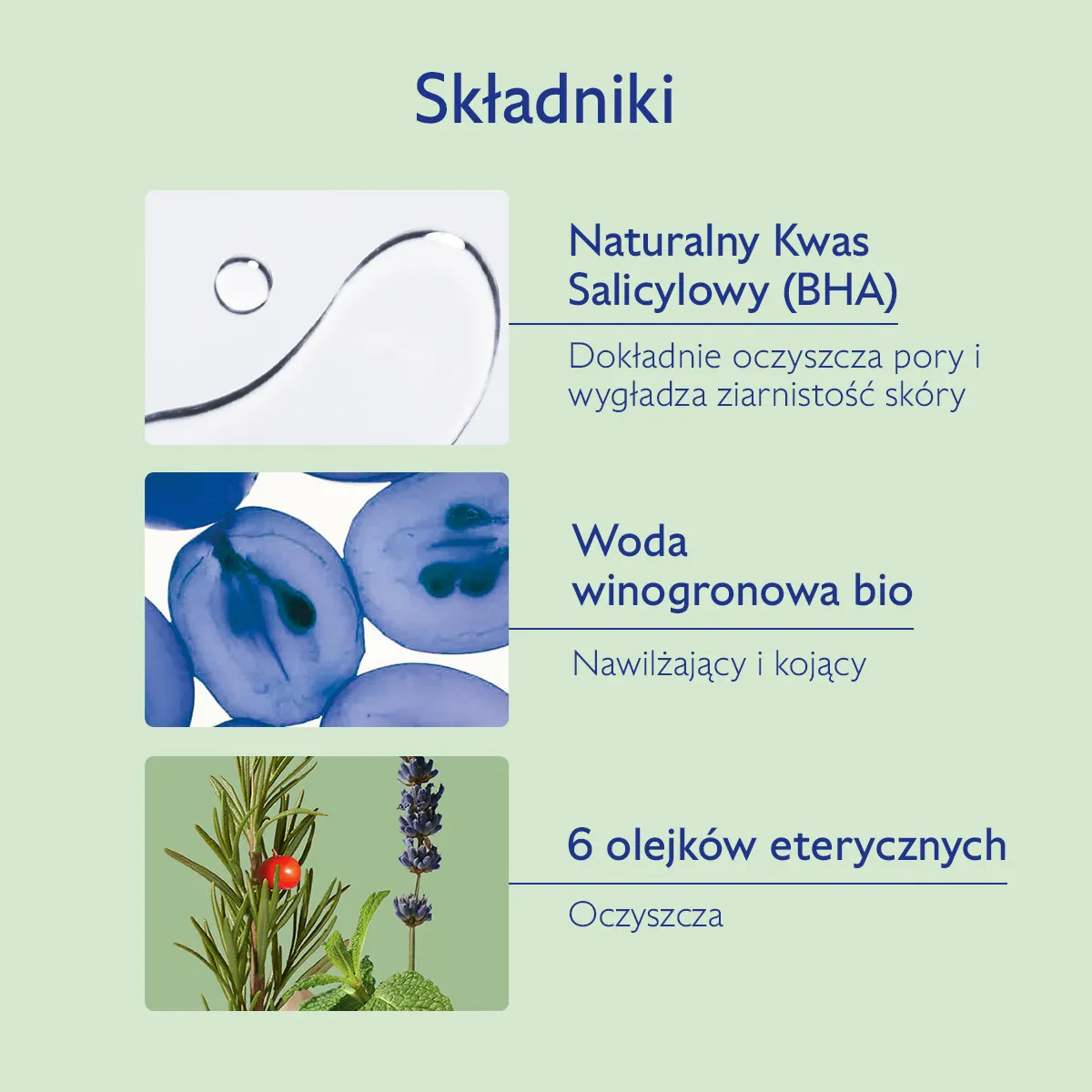 Składniki

Naturalny Kwas Salicylowy (BHA)

Dokładnie oczyszcza pory i wygładza ziarnistość skóry

Woda winogronowa bio

Nawilżający i kojący

6 olejków eterycznych

Oczyszcza